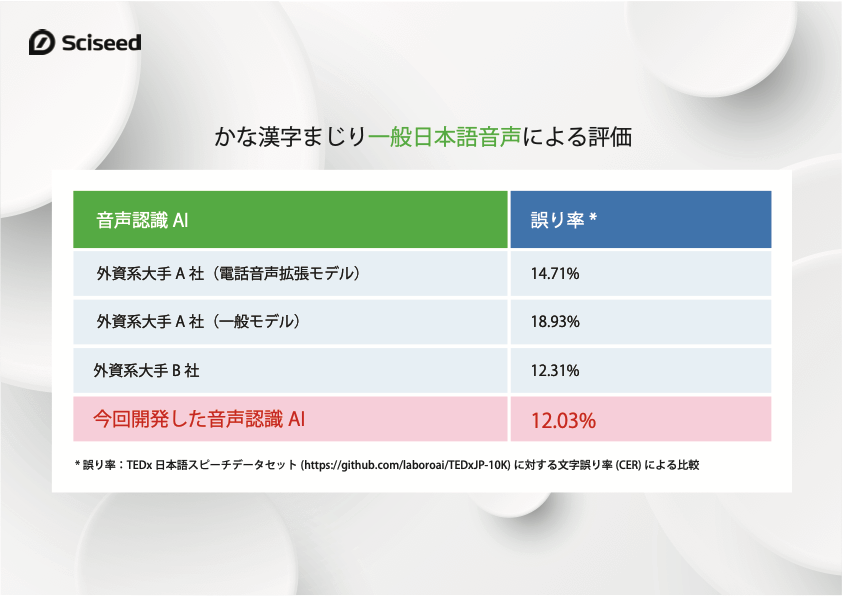 Sciseed

かな漢字まじり一般日本語音声による評価

| 音声認識 AI | 誤り率 * |
|---|---|
| 外資系大手 A 社（電話音声拡張モデル） | 14.71% |
| 外資系大手 A 社（一般モデル） | 18.93% |
| 外資系大手 B 社 | 12.31% |
| 今回開発した音声認識 AI | 12.03% |

* 誤り率：TEDx 日本語スピーチデータセット (https://github.com/laboroai/TEDxJP-10K) に対する文字誤り率 (CER) による比較